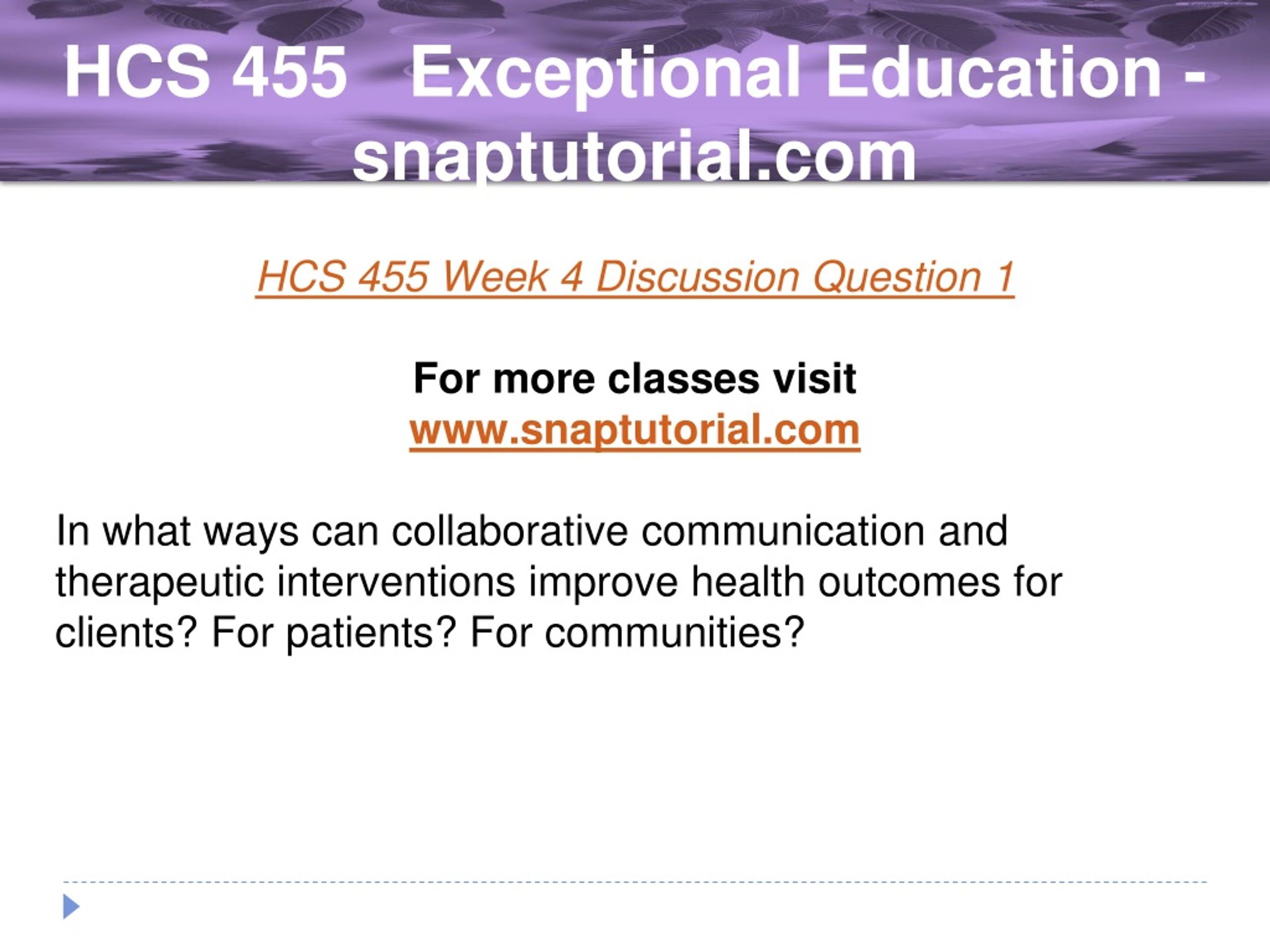 HCS 455 Exceptional Education - snaptutorial.com

HCS 455 Week 4 Discussion Question 1

For more classes visit
www.snaptutorial.com

In what ways can collaborative communication and therapeutic interventions improve health outcomes for clients? For patients? For communities?